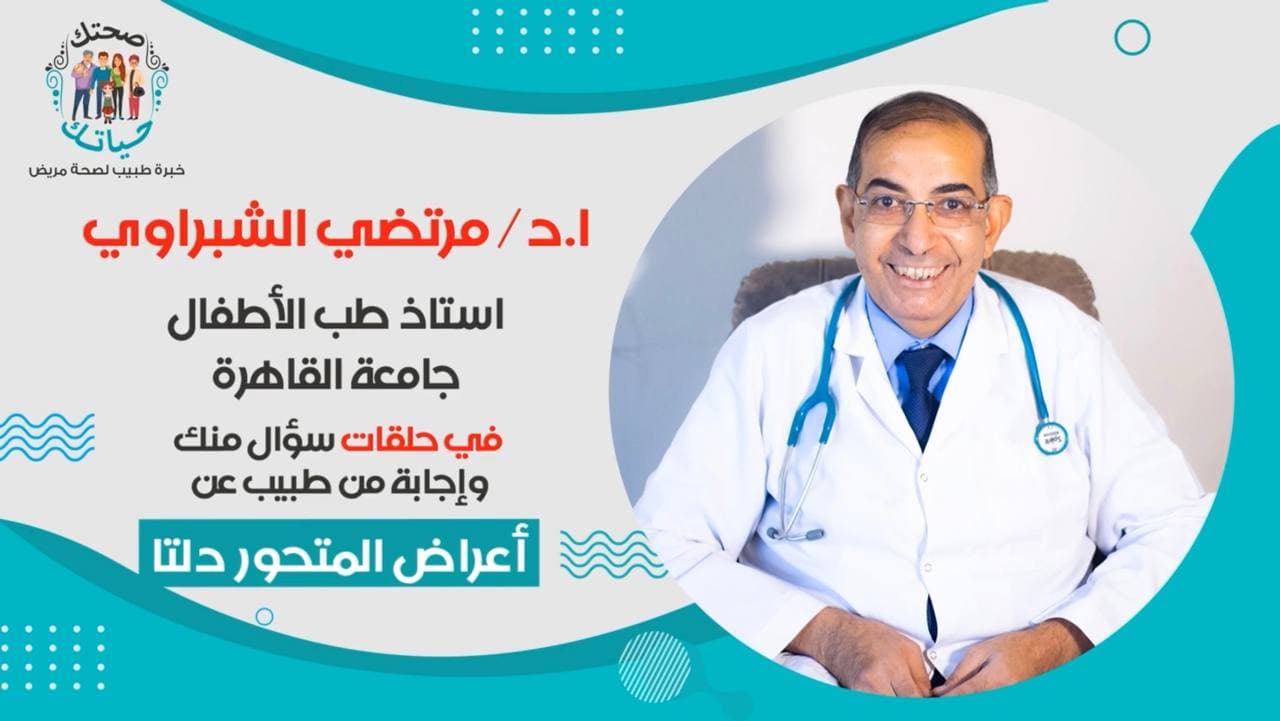 صحتك
حياتك
خبرة طبيب لصحة مريض

ا.د / مرتضي الشبراوي

استاذ طب الأطفال
جامعة القاهرة

في حلقات سؤال منك
وإجابة من طبيب عن

أعراض المتحور دلتا